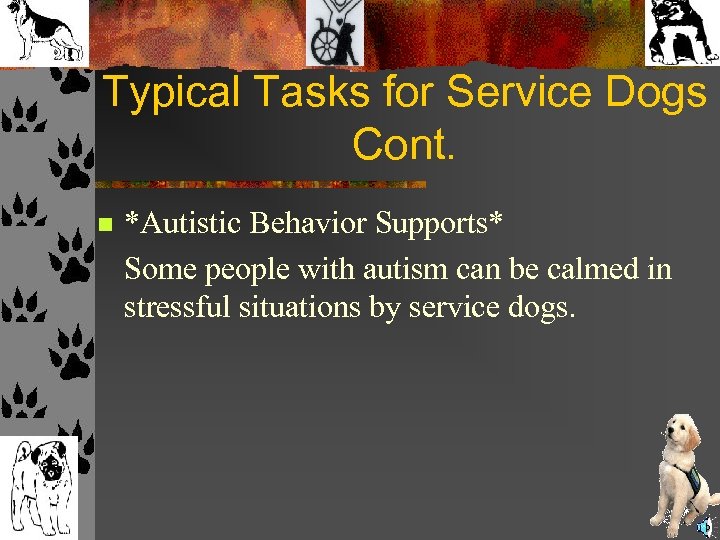 Typical Tasks for Service Dogs Cont.

*Autistic Behavior Supports*

Some people with autism can be calmed in stressful situations by service dogs.